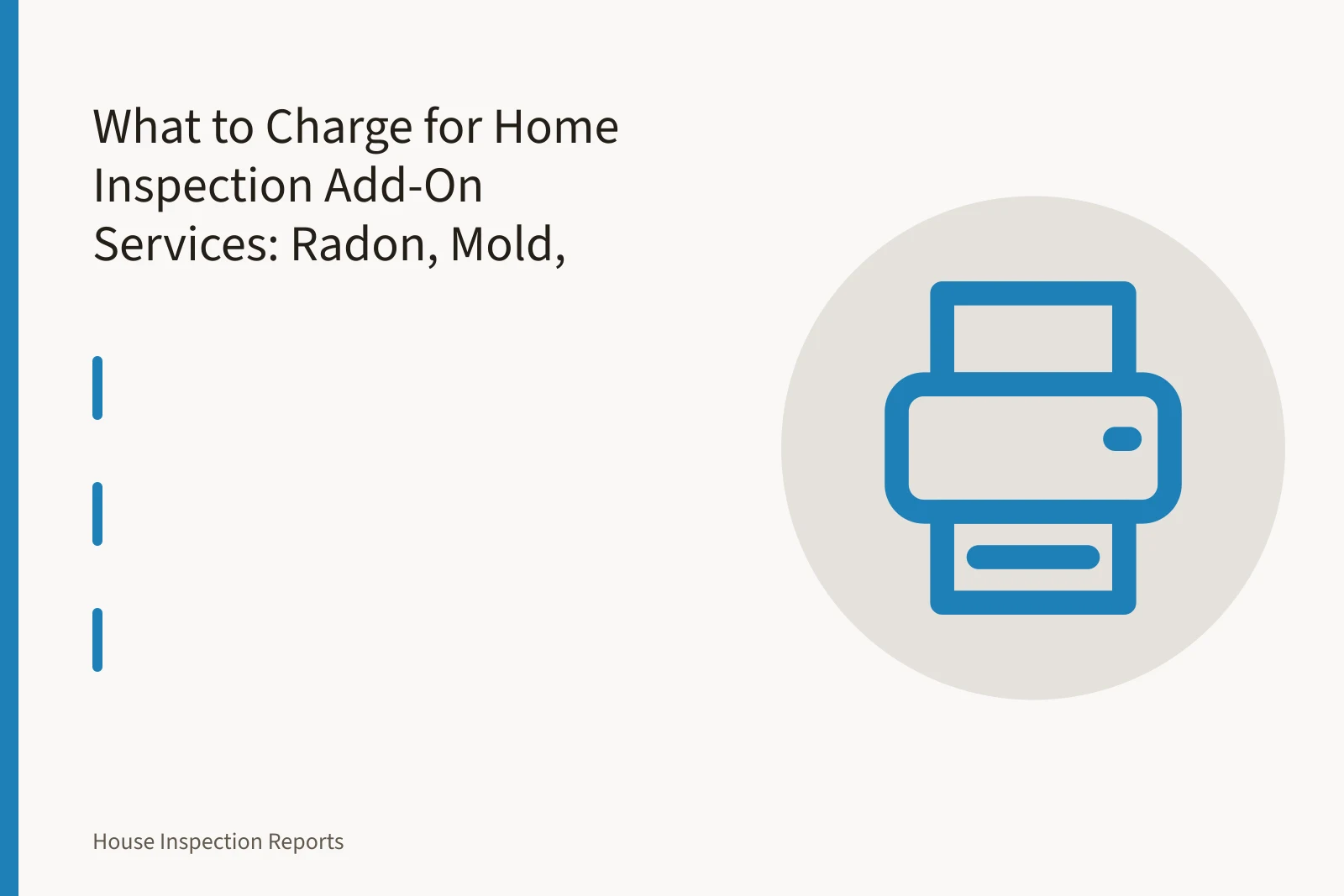 What to Charge for Home Inspection Add-On Services: Radon, Mold,

House Inspection Reports